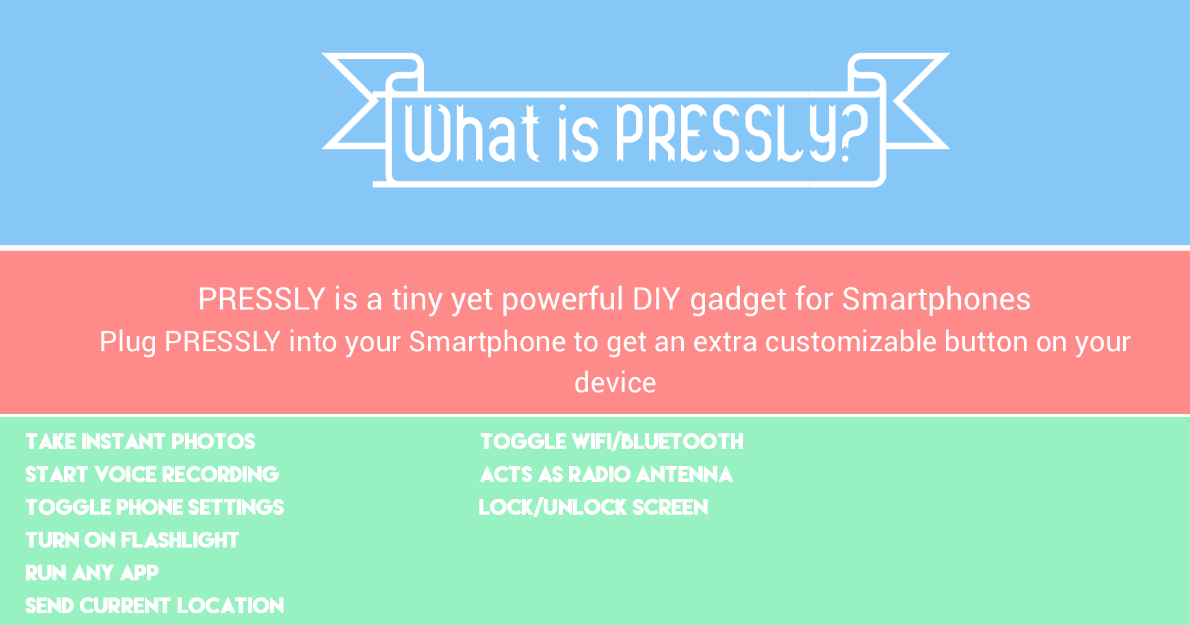 What is PRESSLY?

PRESSLY is a tiny yet powerful DIY gadget for Smartphones
Plug PRESSLY into your Smartphone to get an extra customizable button on your device

TAKE INSTANT PHOTOS
START VOICE RECORDING
TOGGLE PHONE SETTINGS
TURN ON FLASHLIGHT
RUN ANY APP
SEND CURRENT LOCATION

TOGGLE WIFI/BLUETOOTH
ACTS AS RADIO ANTENNA
LOCK/UNLOCK SCREEN